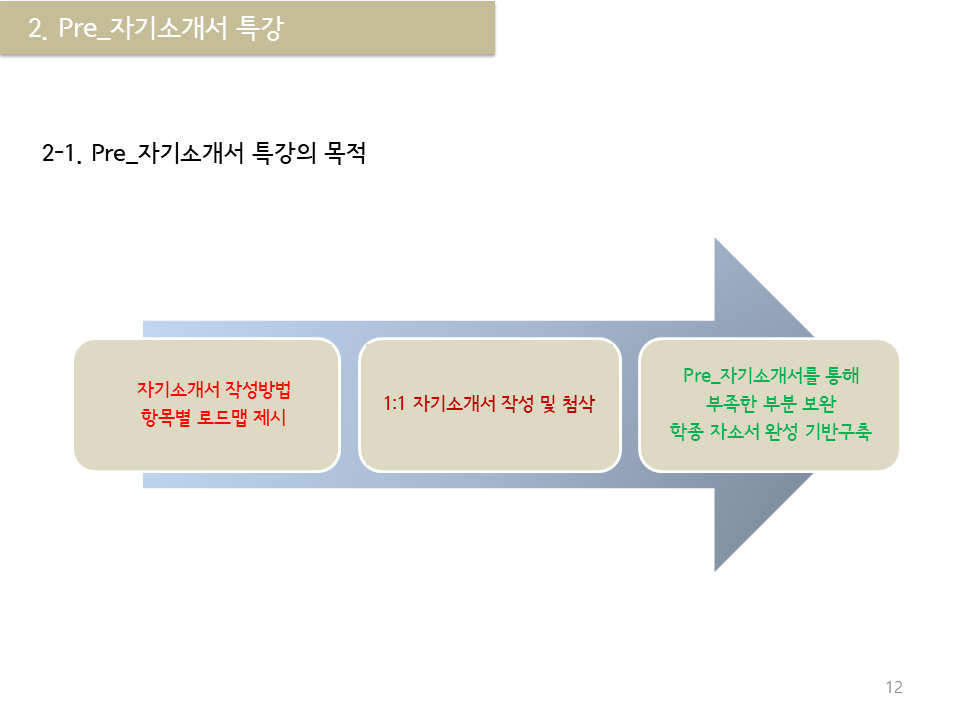 2. Pre_자기소개서 특강

2-1. Pre_자기소개서 특강의 목적

자기소개서 작성방법
항목별 로드맵 제시

1:1 자기소개서 작성 및 첨삭

Pre_자기소개서를 통해
부족한 부분 보완
학종 자소서 완성 기반구축

12